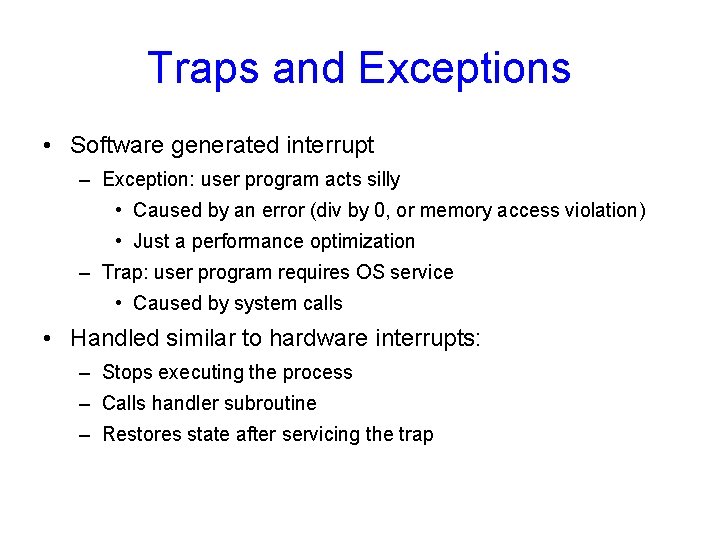 Traps and Exceptions

• Software generated interrupt
– Exception: user program acts silly
• Caused by an error (div by 0, or memory access violation)
• Just a performance optimization
– Trap: user program requires OS service
• Caused by system calls

• Handled similar to hardware interrupts:
– Stops executing the process
– Calls handler subroutine
– Restores state after servicing the trap